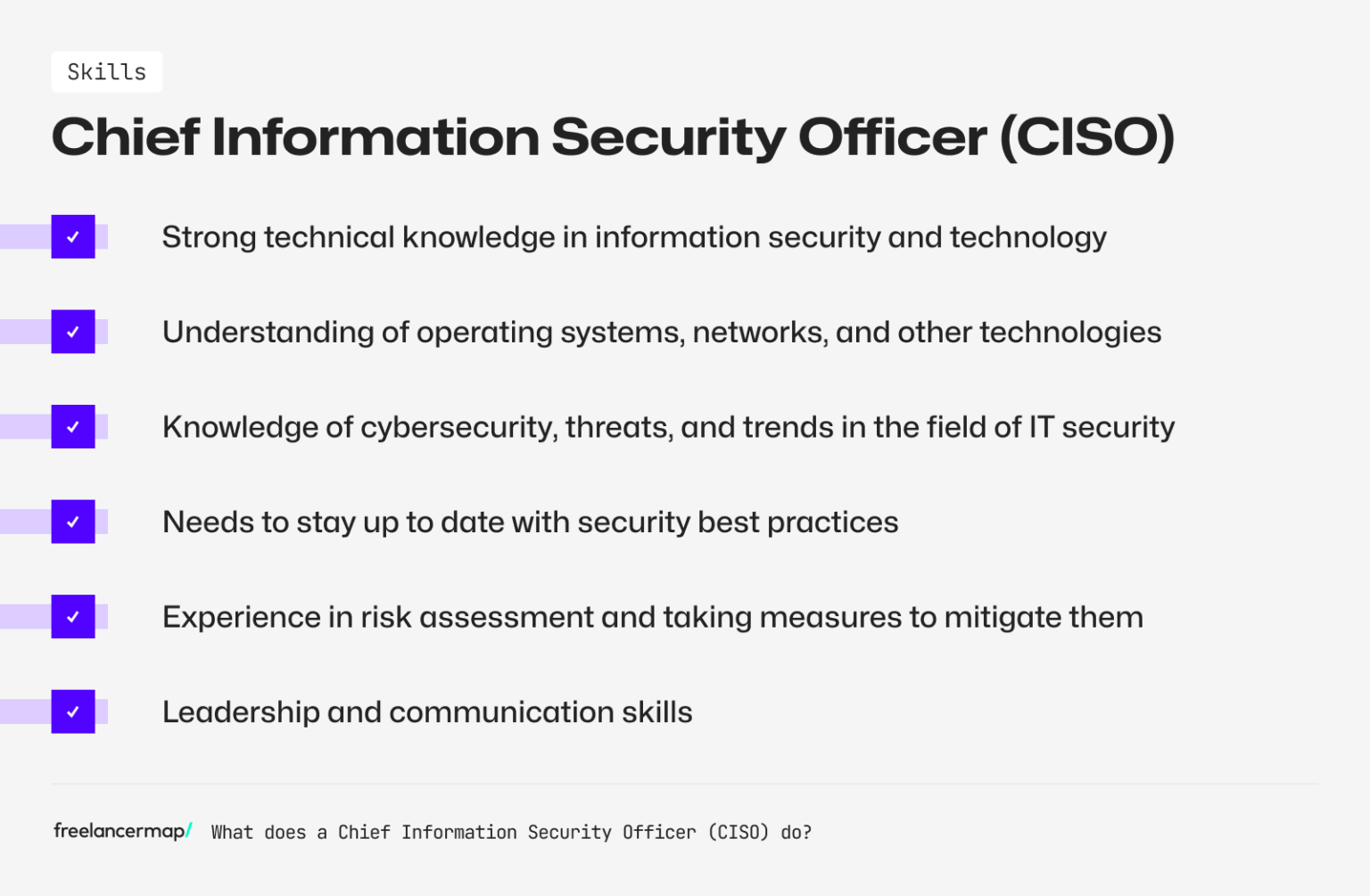 Skills

Chief Information Security Officer (CISO)

Strong technical knowledge in information security and technology

Understanding of operating systems, networks, and other technologies

Knowledge of cybersecurity, threats, and trends in the field of IT security

Needs to stay up to date with security best practices

Experience in risk assessment and taking measures to mitigate them

Leadership and communication skills

freelancermap/ What does a Chief Information Security Officer (CISO) do?